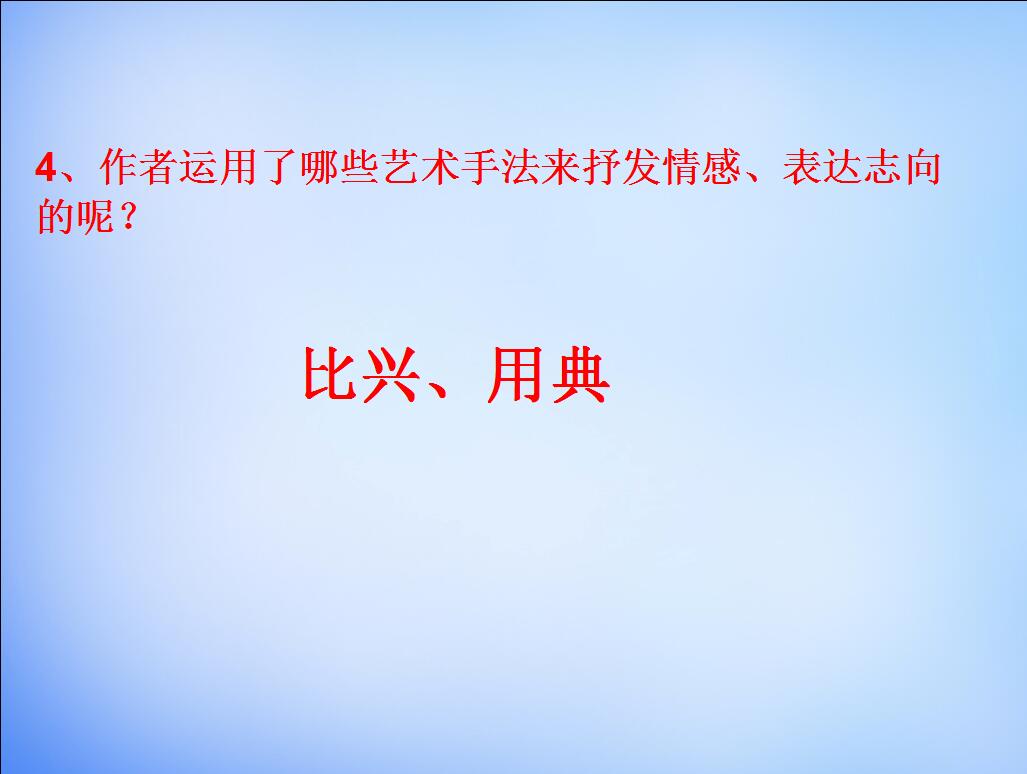 4、作者运用了哪些艺术手法来抒发情感、表达志向的呢？

比兴、用典